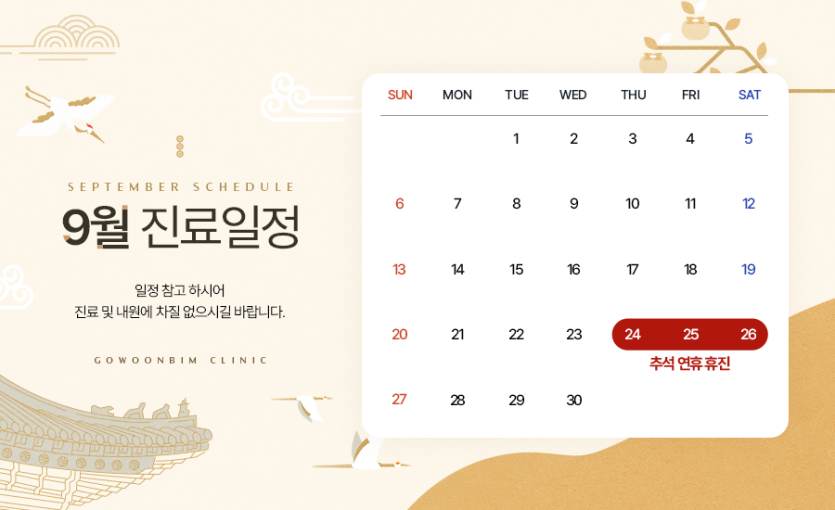 SEPTEMBER SCHEDULE

9월 진료일정

일정 참고 하시어
진료 및 내원에 차질 없으시길 바랍니다.

GOWOONBIM CLINIC

| SUN | MON | TUE | WED | THU | FRI | SAT |
|---|---|---|---|---|---|---|
| | | 1 | 2 | 3 | 4 | 5 |
| 6 | 7 | 8 | 9 | 10 | 11 | 12 |
| 13 | 14 | 15 | 16 | 17 | 18 | 19 |
| 20 | 21 | 22 | 23 | 24 | 25 | 26 |
| 27 | 28 | 29 | 30 | | | |

추석 연휴 휴진